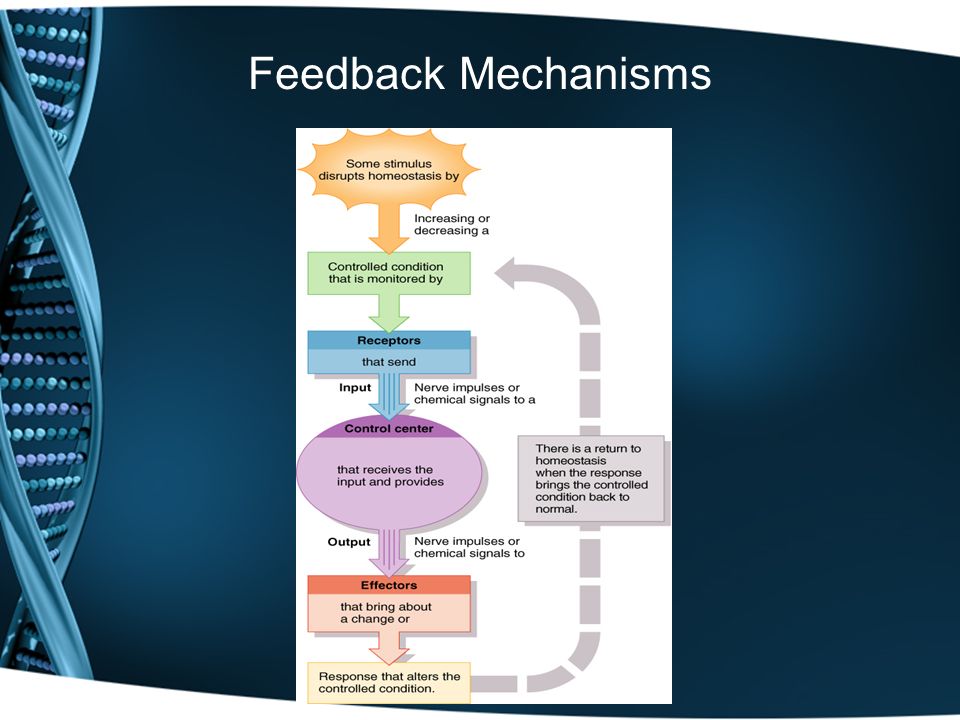 Feedback Mechanisms

Some stimulus disrupts homeostasis by

Increasing or decreasing a

Controlled condition that is monitored by

Receptors

that send

Input

Nerve impulses or chemical signals to a

Control center

that receives the input and provides

Output

Nerve impulses or chemical signals to

Effectors

that bring about a change or

Response that alters the controlled condition.

There is a return to homeostasis when the response brings the controlled condition back to normal.